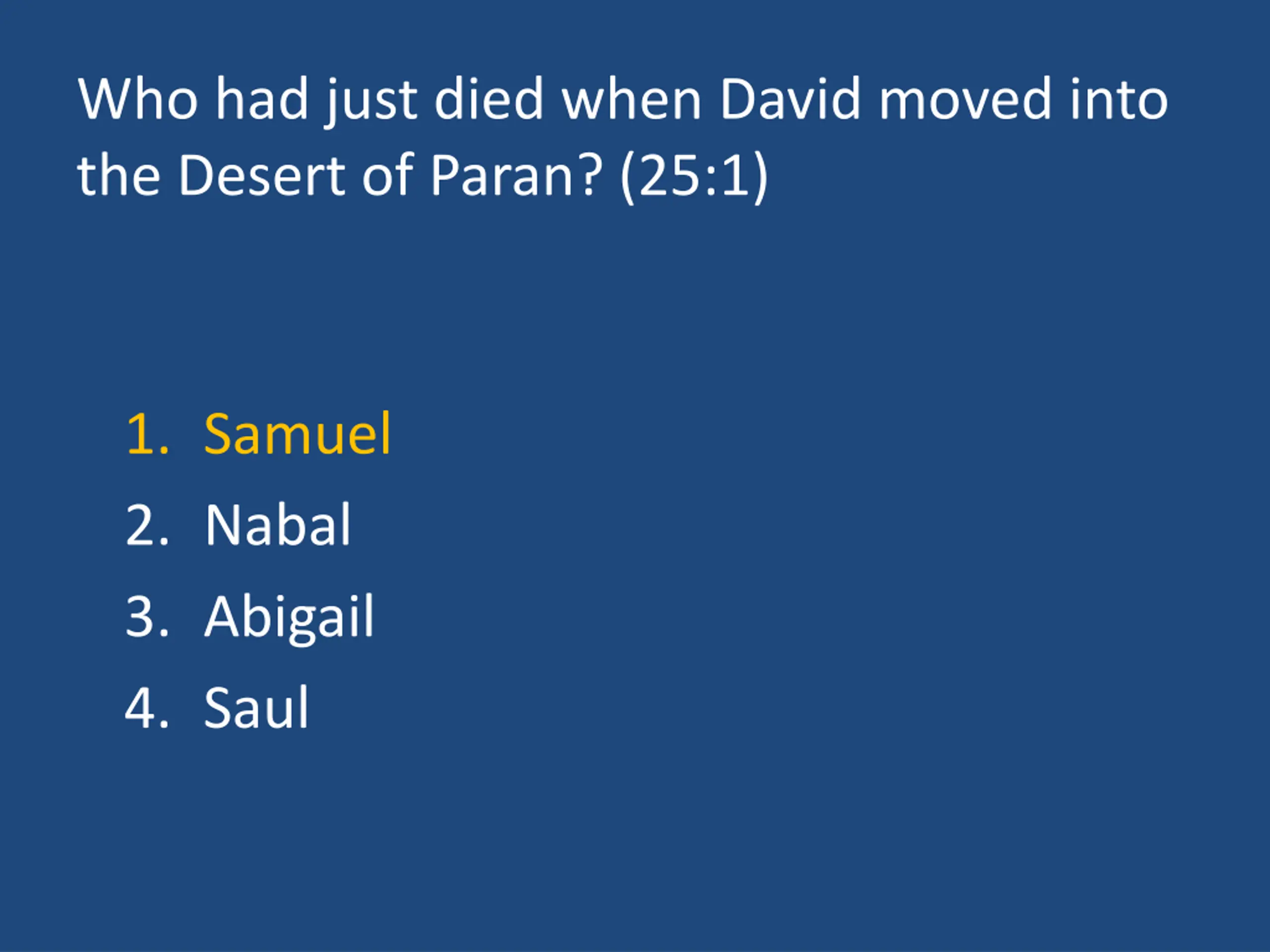 Who had just died when David moved into the Desert of Paran? (25:1)

1. Samuel
2. Nabal
3. Abigail
4. Saul